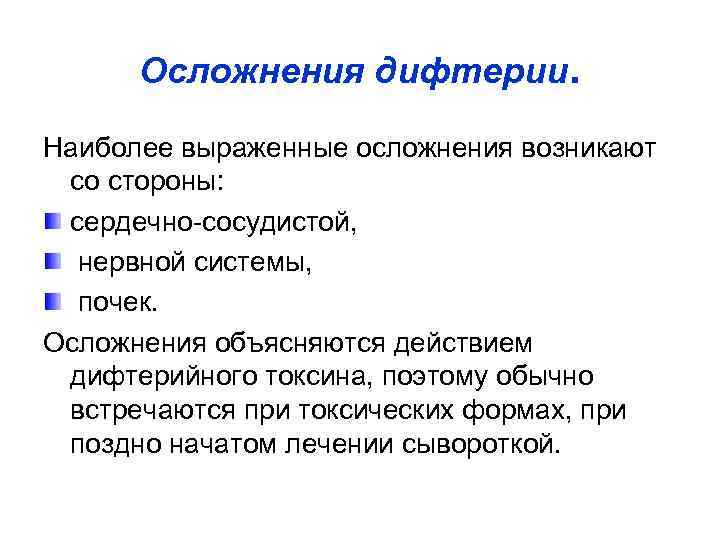 Осложнения дифтерии.

Наиболее выраженные осложнения возникают со стороны:

сердечно-сосудистой,

нервной системы,

почек.

Осложнения объясняются действием дифтерийного токсина, поэтому обычно встречаются при токсических формах, при поздно начатом лечении сывороткой.